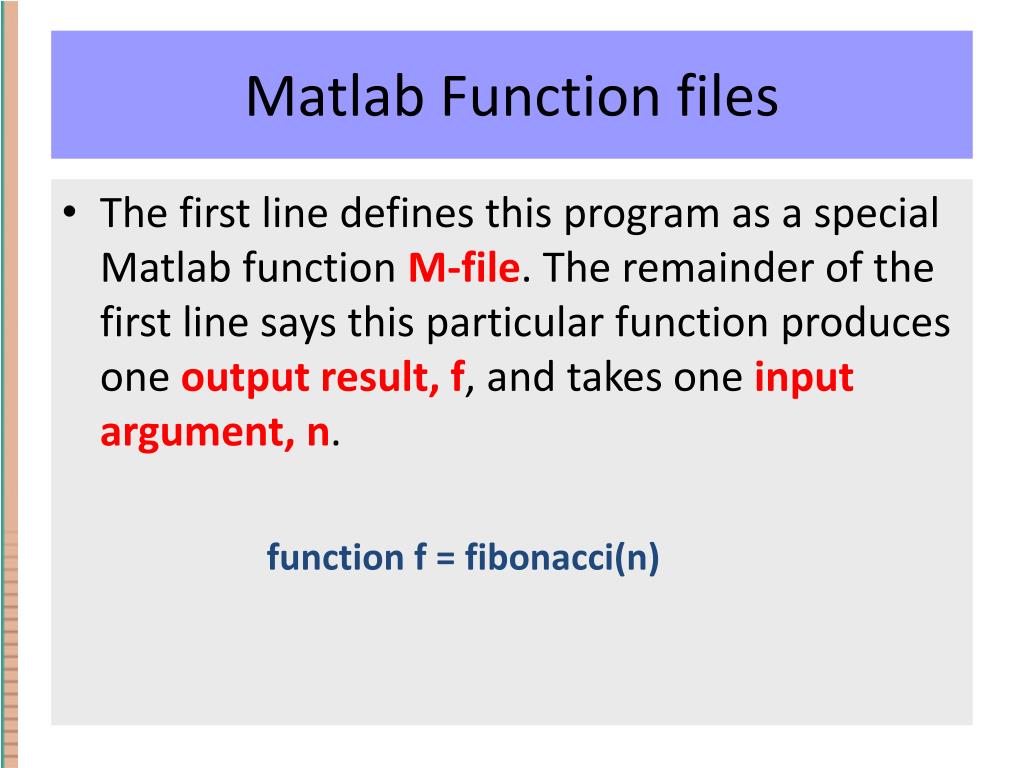 Matlab Function files

• The first line defines this program as a special Matlab function M-file. The remainder of the first line says this particular function produces one output result, f, and takes one input argument, n.

function f = fibonacci(n)